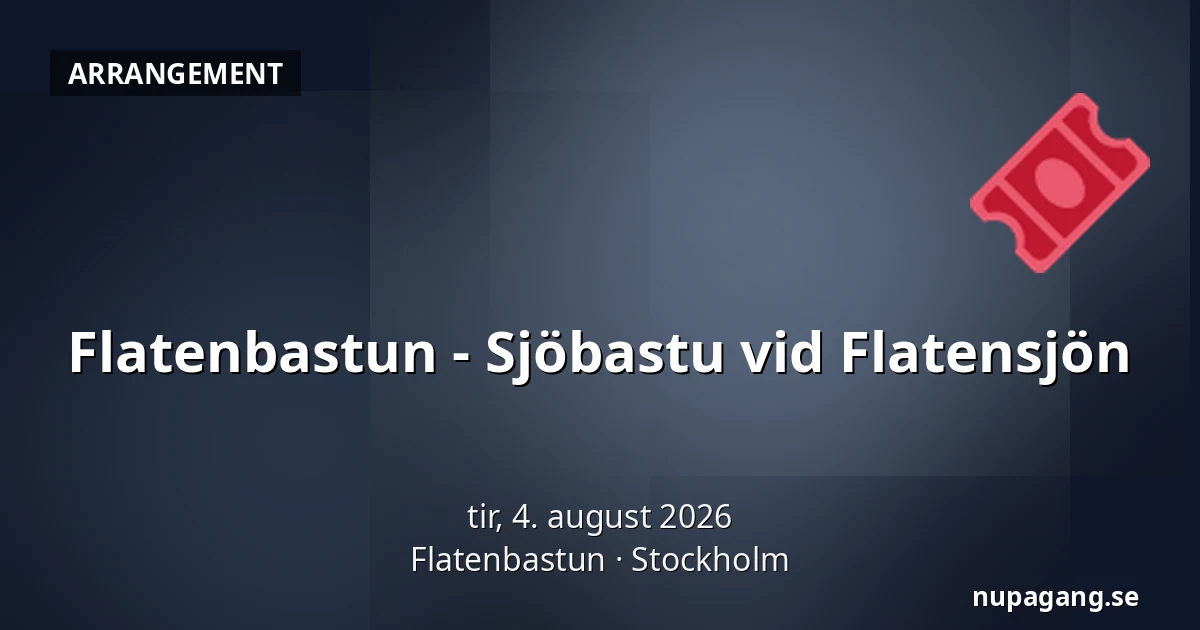 ARRANGEMENT

Flatenbastun - Sjöbastu vid Flatensjön

tir, 4. august 2026
Flatenbastun · Stockholm

nupagang.se